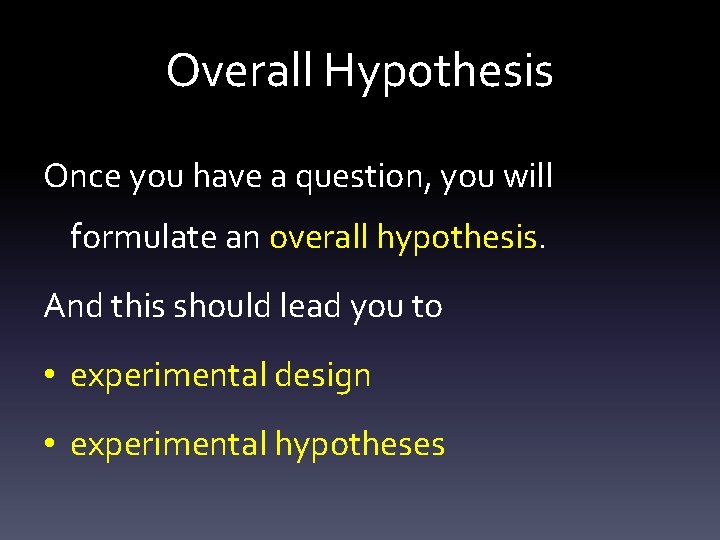 Overall Hypothesis

Once you have a question, you will formulate an overall hypothesis.

And this should lead you to

• experimental design
• experimental hypotheses